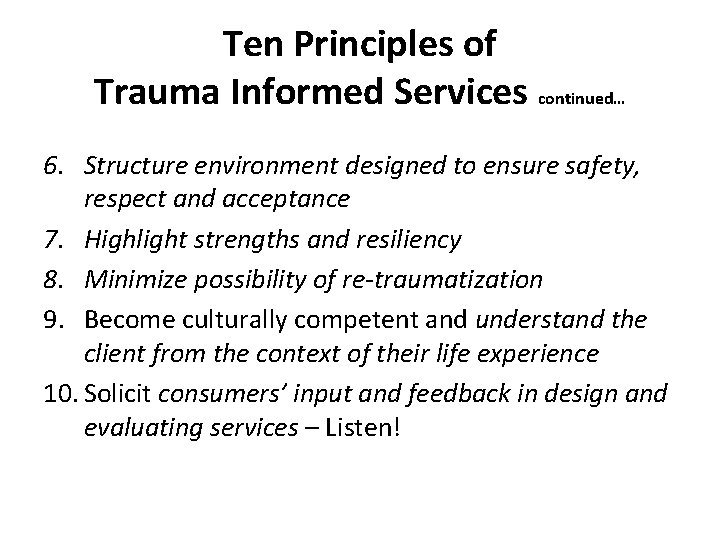 Ten Principles of
Trauma Informed Services continued…

6. Structure environment designed to ensure safety, respect and acceptance
7. Highlight strengths and resiliency
8. Minimize possibility of re-traumatization
9. Become culturally competent and understand the client from the context of their life experience
10. Solicit consumers' input and feedback in design and evaluating services – Listen!